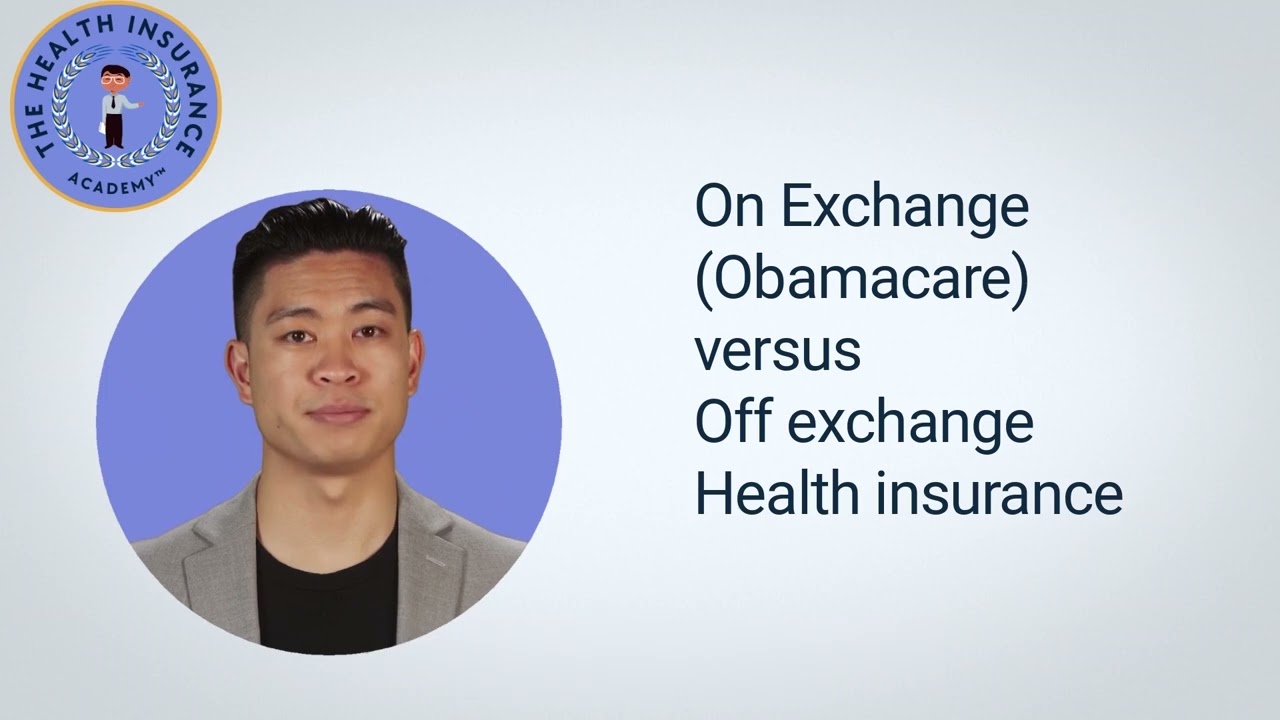 THE HEALTH INSURANCE
ACADEMY™

On Exchange
(Obamacare)
versus
Off exchange
Health insurance